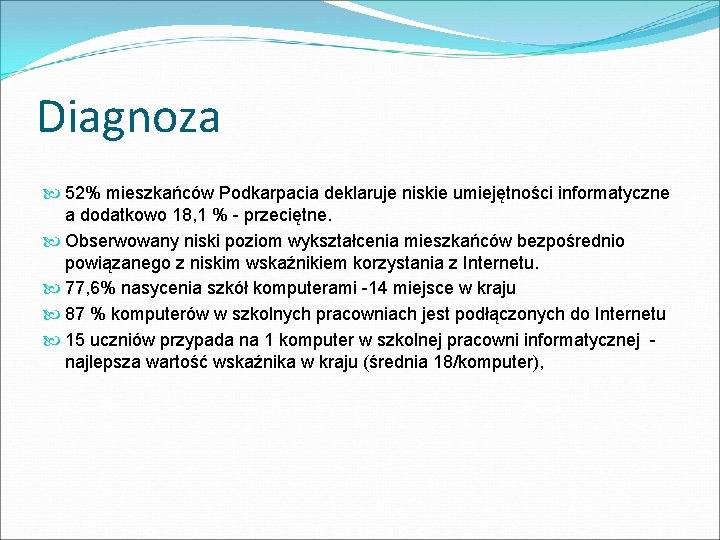 Diagnoza

52% mieszkańców Podkarpacia deklaruje niskie umiejętności informatyczne a dodatkowo 18,1 % - przeciętne.

Obserwowany niski poziom wykształcenia mieszkańców bezpośrednio powiązanego z niskim wskaźnikiem korzystania z Internetu.

77,6% nasycenia szkół komputerami -14 miejsce w kraju

87 % komputerów w szkolnych pracowniach jest podłączonych do Internetu

15 uczniów przypada na 1 komputer w szkolnej pracowni informatycznej - najlepsza wartość wskaźnika w kraju (średnia 18/komputer),